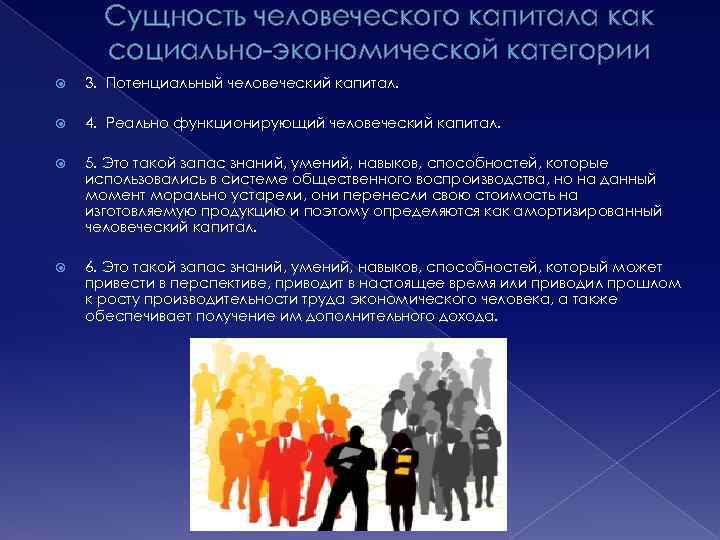 Сущность человеческого капитала как социально-экономической категории

3. Потенциальный человеческий капитал.

4. Реально функционирующий человеческий капитал.

5. Это такой запас знаний, умений, навыков, способностей, которые использовались в системе общественного воспроизводства, но на данный момент морально устарели, они перенесли свою стоимость на изготовляемую продукцию и поэтому определяются как амортизированный человеческий капитал.

6. Это такой запас знаний, умений, навыков, способностей, который может привести в перспективе, приводит в настоящее время или приводил прошлом к росту производительности труда экономического человека, а также обеспечивает получение им дополнительного дохода.